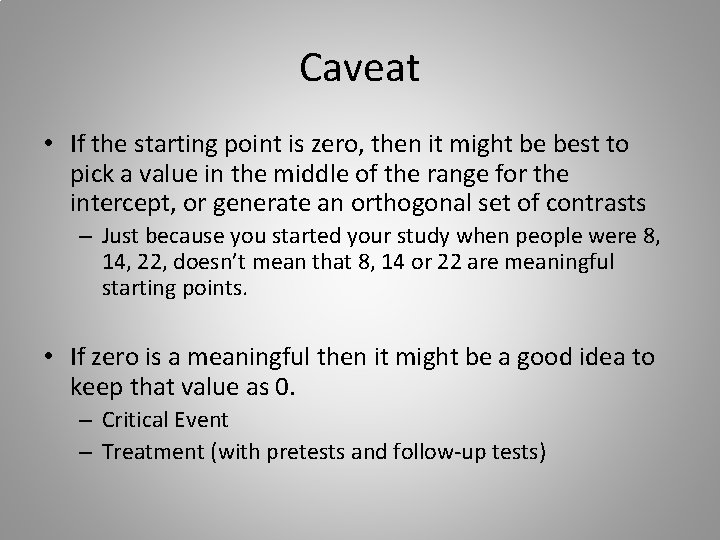 Caveat

• If the starting point is zero, then it might be best to pick a value in the middle of the range for the intercept, or generate an orthogonal set of contrasts

– Just because you started your study when people were 8, 14, 22, doesn't mean that 8, 14 or 22 are meaningful starting points.

• If zero is a meaningful then it might be a good idea to keep that value as 0.

– Critical Event

– Treatment (with pretests and follow-up tests)